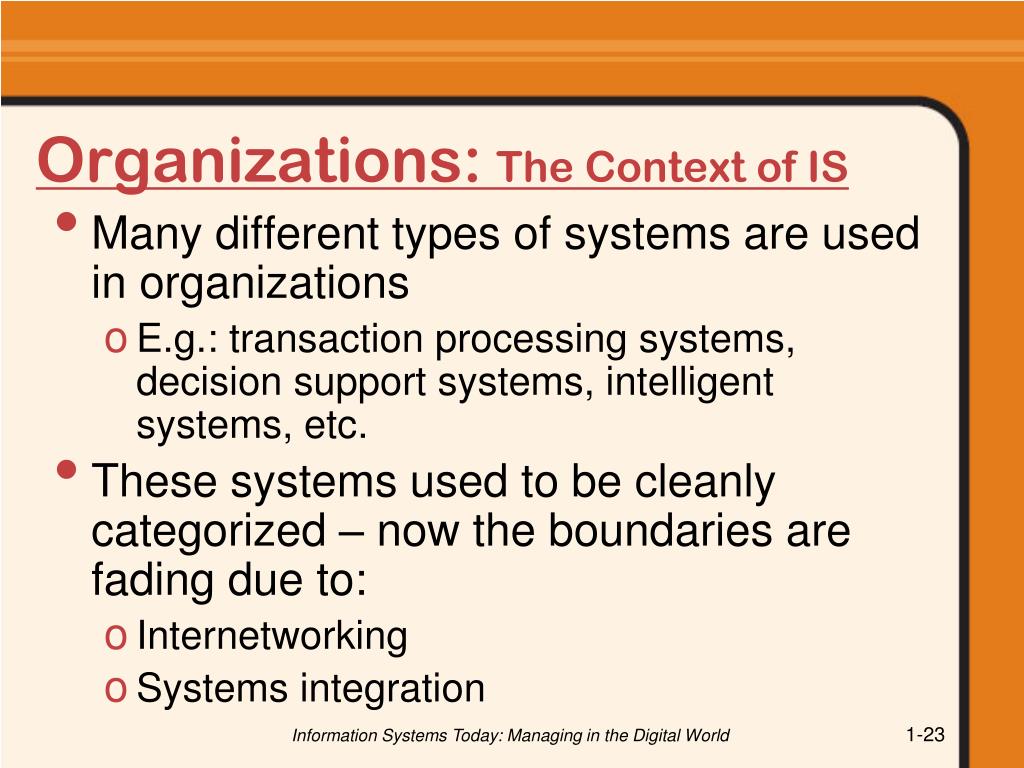 Organizations: The Context of IS

• Many different types of systems are used in organizations
  o E.g.: transaction processing systems, decision support systems, intelligent systems, etc.
• These systems used to be cleanly categorized – now the boundaries are fading due to:
  o Internetworking
  o Systems integration

Information Systems Today: Managing in the Digital World

1-23